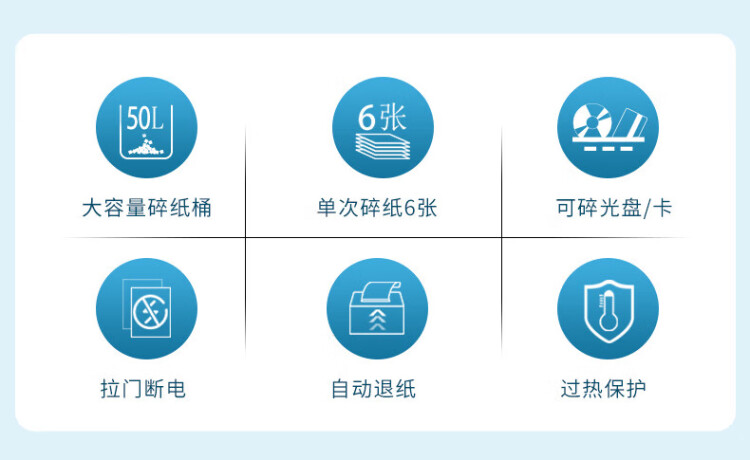 50L

大容量碎纸桶

6张

单次碎纸6张

可碎光盘/卡

拉门断电

自动退纸

过热保护